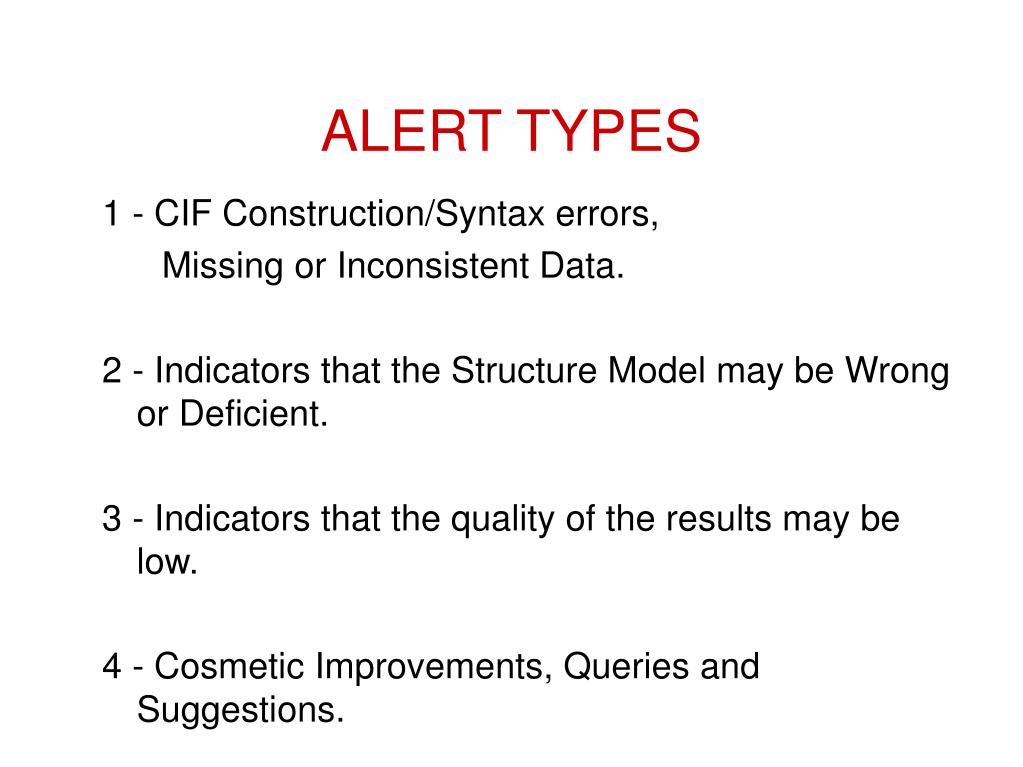 ALERT TYPES

1 - CIF Construction/Syntax errors,
Missing or Inconsistent Data.

2 - Indicators that the Structure Model may be Wrong or Deficient.

3 - Indicators that the quality of the results may be low.

4 - Cosmetic Improvements, Queries and Suggestions.